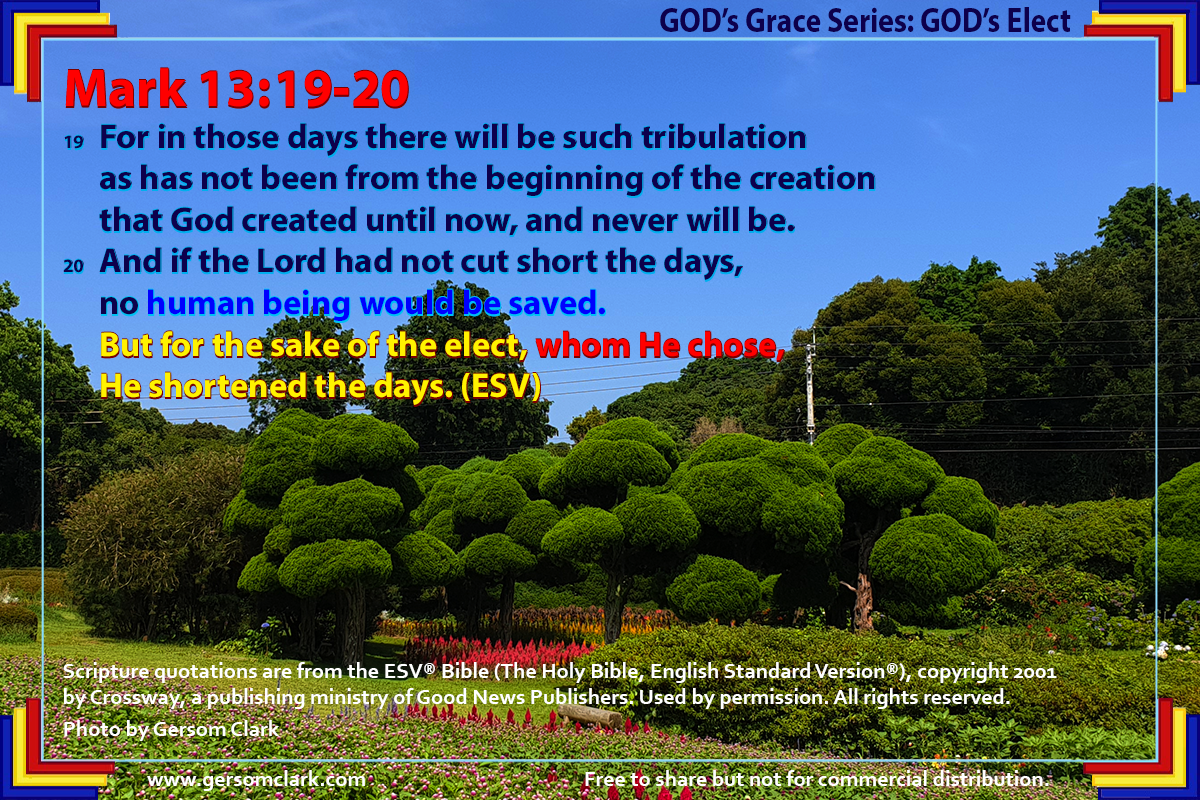 GOD's Grace Series: GOD's Elect

Mark 13:19-20

19 For in those days there will be such tribulation as has not been from the beginning of the creation that God created until now, and never will be.
20 And if the Lord had not cut short the days, no human being would be saved. But for the sake of the elect, whom He chose, He shortened the days. (ESV)

Scripture quotations are from the ESV® Bible (The Holy Bible, English Standard Version®), copyright 2001 by Crossway, a publishing ministry of Good News Publishers. Used by permission. All rights reserved.

Photo by Gersom Clark

www.gersomclark.com

Free to share but not for commercial distribution.